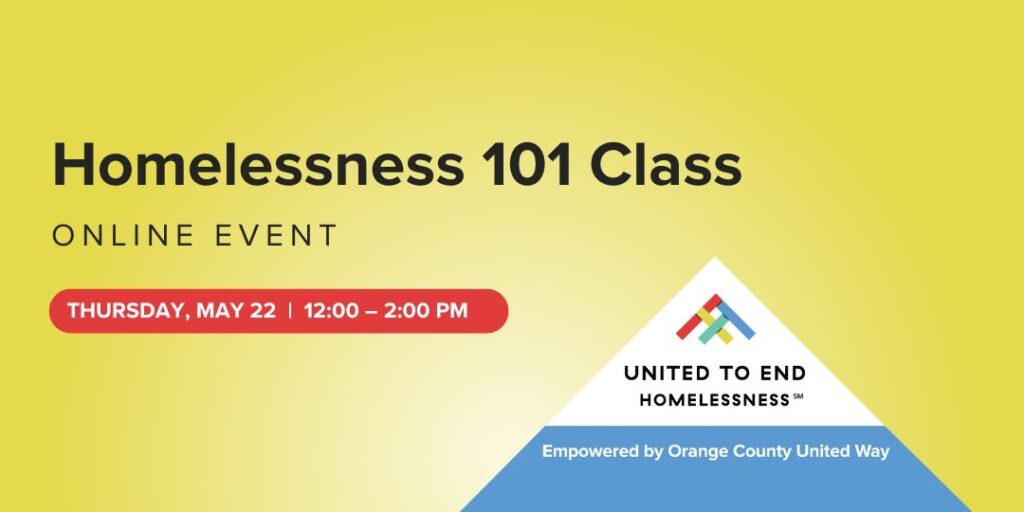 Homelessness 101 Class

ONLINE EVENT

THURSDAY, MAY 22 | 12:00 – 2:00 PM

UNITED TO END HOMELESSNESS℠

Empowered by Orange County United Way